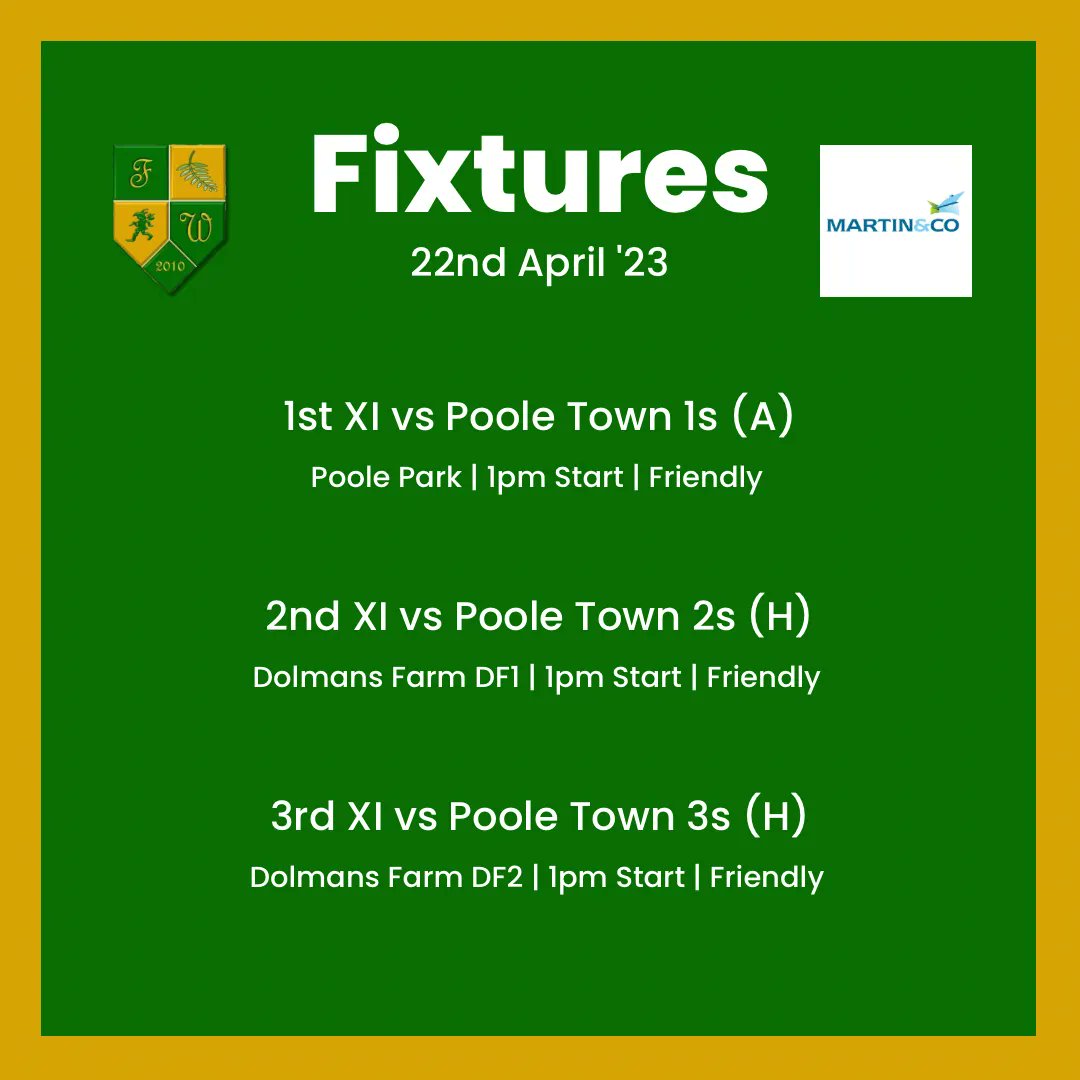 F W 2010

Fixtures
22nd April '23

MARTIN&CO

1st XI vs Poole Town 1s (A)
Poole Park | 1pm Start | Friendly

2nd XI vs Poole Town 2s (H)
Dolmans Farm DF1 | 1pm Start | Friendly

3rd XI vs Poole Town 3s (H)
Dolmans Farm DF2 | 1pm Start | Friendly